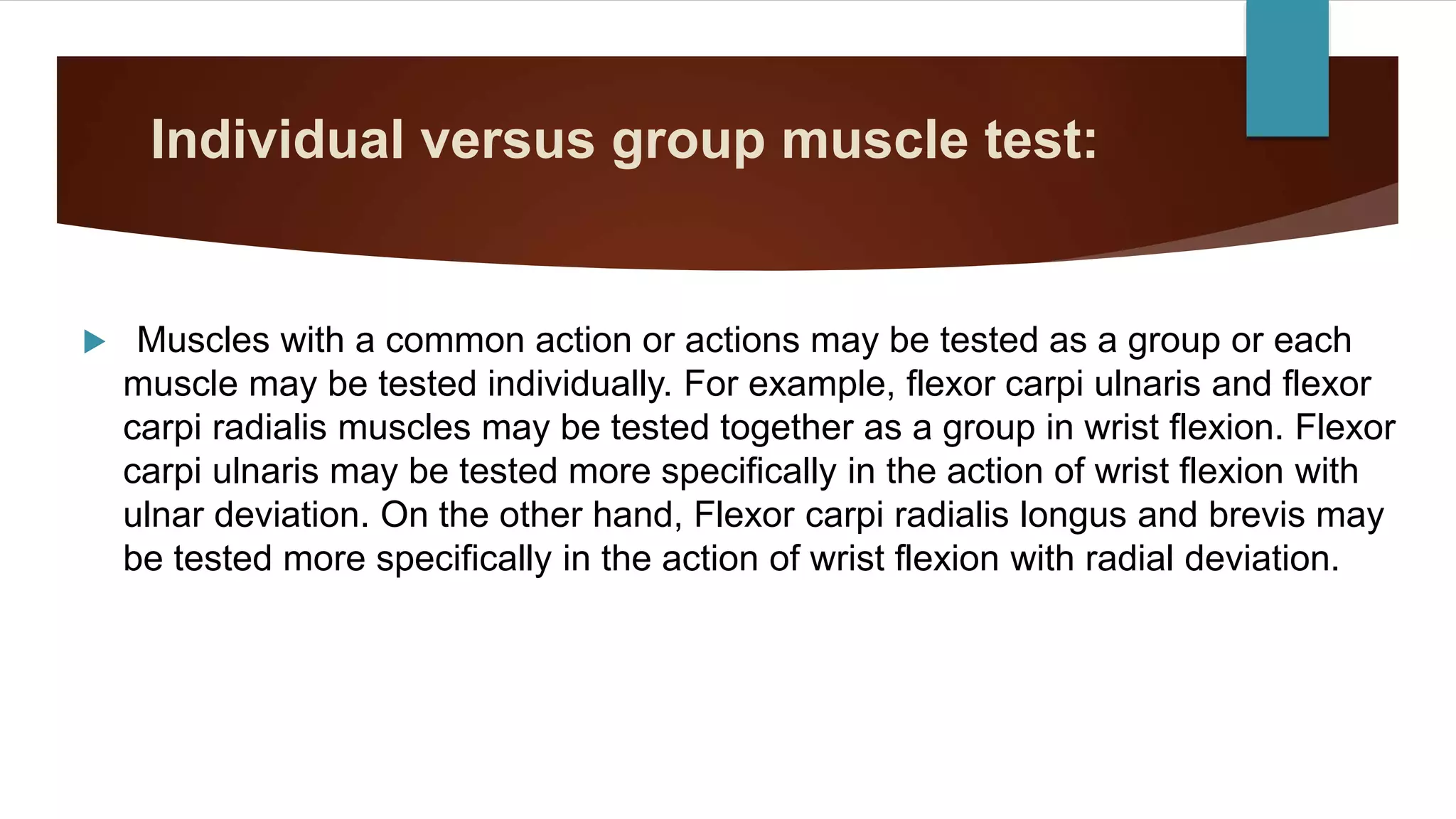 Individual versus group muscle test:

Muscles with a common action or actions may be tested as a group or each muscle may be tested individually. For example, flexor carpi ulnaris and flexor carpi radialis muscles may be tested together as a group in wrist flexion. Flexor carpi ulnaris may be tested more specifically in the action of wrist flexion with ulnar deviation. On the other hand, Flexor carpi radialis longus and brevis may be tested more specifically in the action of wrist flexion with radial deviation.